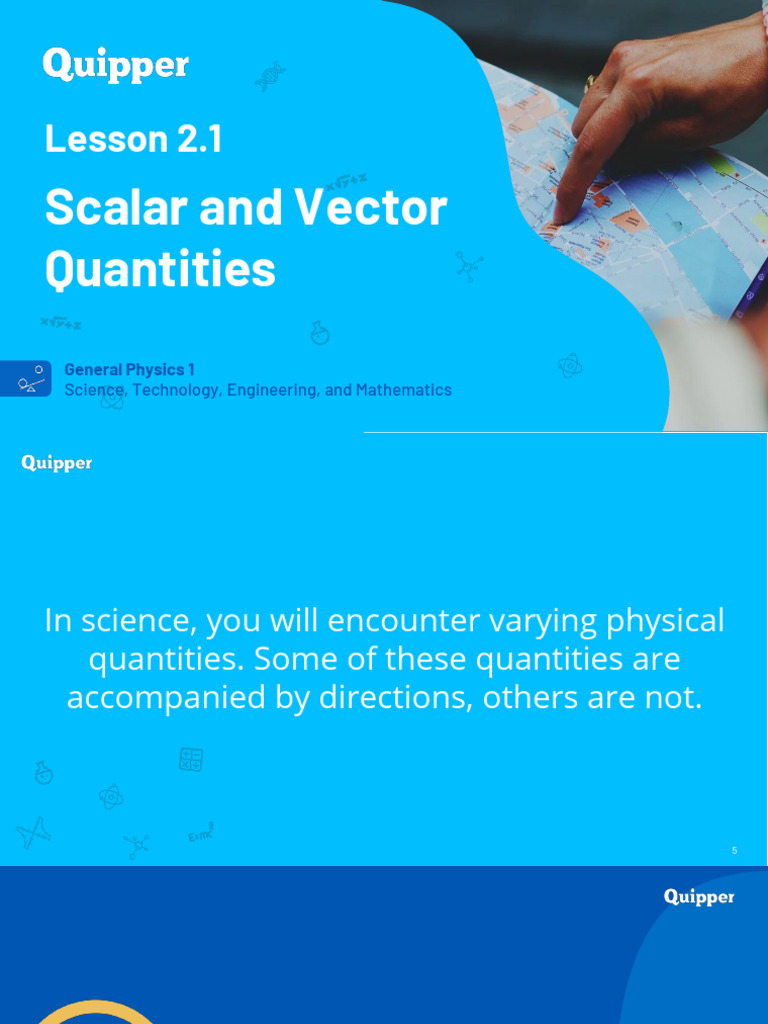 Quipper

Lesson 2.1

Scalar and Vector Quantities

General Physics 1
Science, Technology, Engineering, and Mathematics

Quipper

In science, you will encounter varying physical quantities. Some of these quantities are accompanied by directions, others are not.

5

Quipper